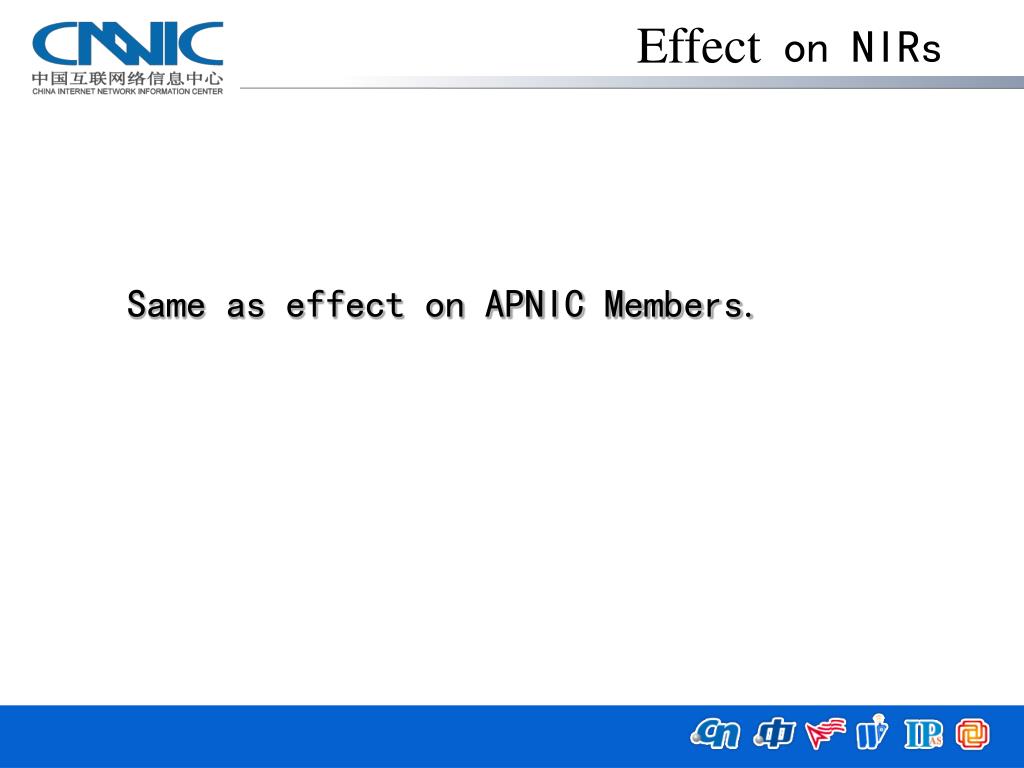 CNNIC
中国互联网络信息中心
CHINA INTERNET NETWORK INFORMATION CENTER

Effect on NIRs

Same as effect on APNIC Members.

cn 中 IP